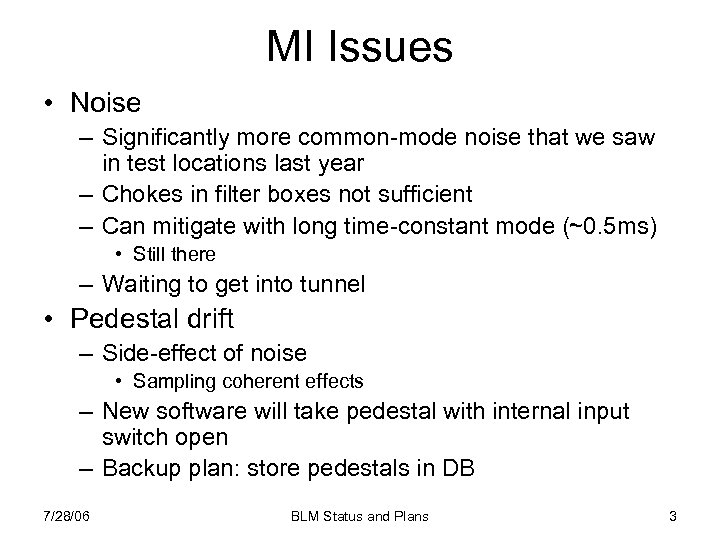 MI Issues

• Noise
– Significantly more common-mode noise that we saw in test locations last year
– Chokes in filter boxes not sufficient
– Can mitigate with long time-constant mode (~0.5ms)
• Still there
– Waiting to get into tunnel
• Pedestal drift
– Side-effect of noise
• Sampling coherent effects
– New software will take pedestal with internal input switch open
– Backup plan: store pedestals in DB

7/28/06
BLM Status and Plans
3